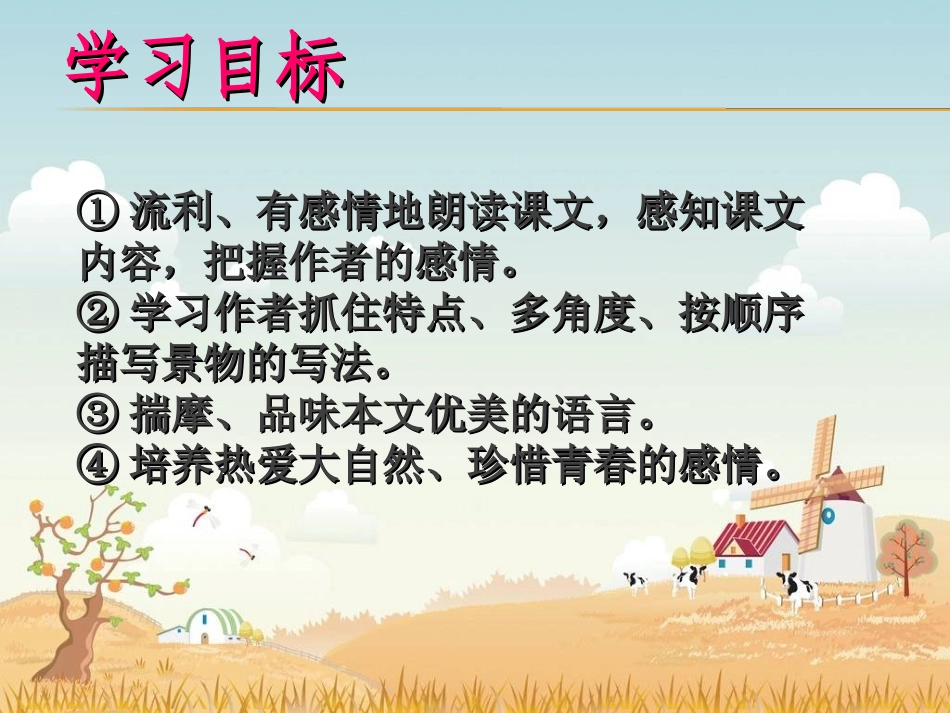 学习目标

① 流利、有感情地朗读课文，感知课文内容，把握作者的感情。
② 学习作者抓住特点、多角度、按顺序描写景物的写法。
③ 揣摩、品味本文优美的语言。
④ 培养热爱大自然、珍惜青春的感情。